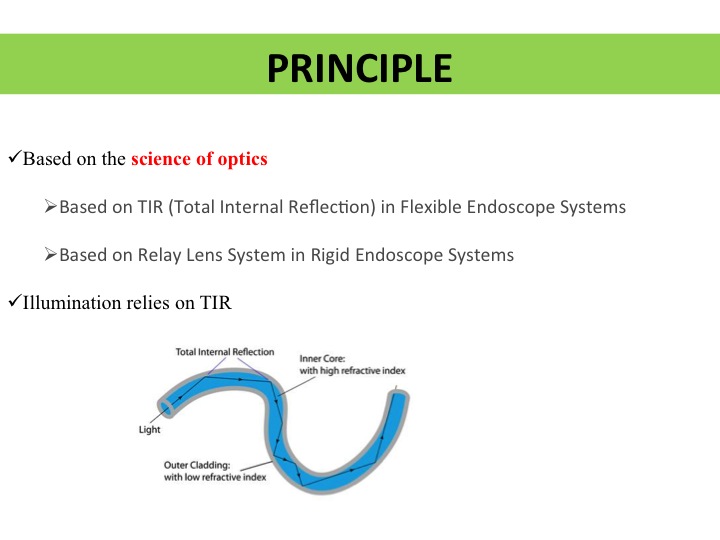 PRINCIPLE

✓Based on the science of optics

➢Based on TIR (Total Internal Reflection) in Flexible Endoscope Systems

➢Based on Relay Lens System in Rigid Endoscope Systems

✓Illumination relies on TIR

Total Internal Reflection

Inner Core: with high refractive index

Light

Outer Cladding: with low refractive index